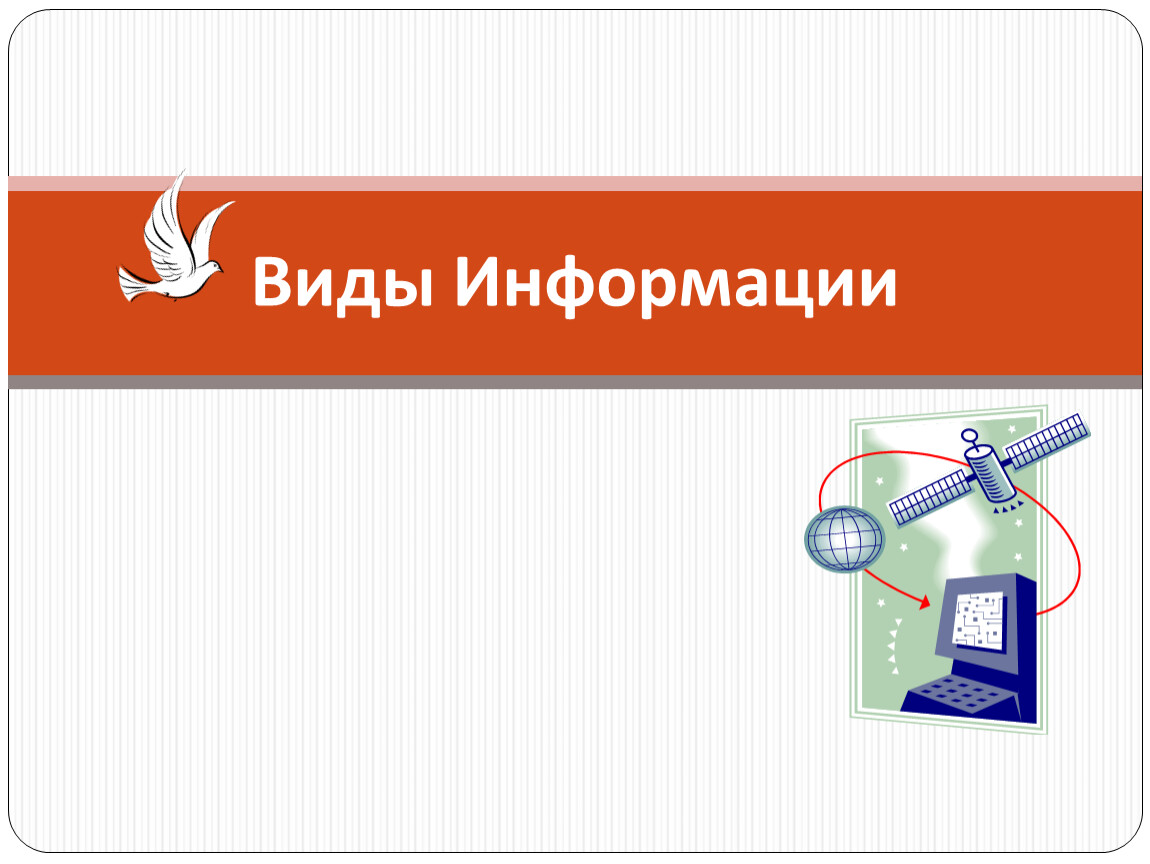 Виды Информации